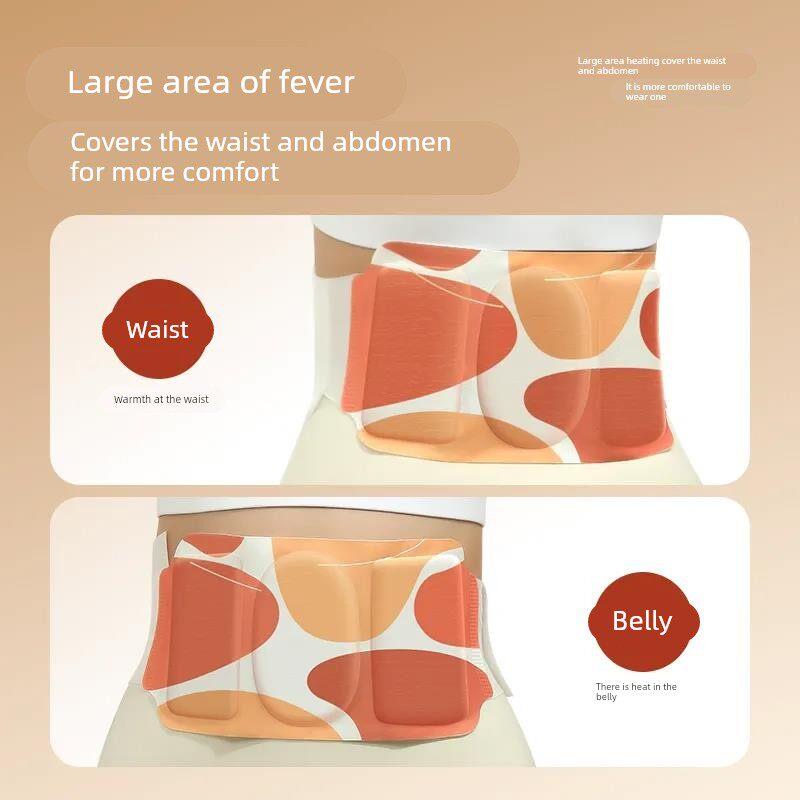 Large area of fever

Covers the waist and abdomen for more comfort

Large area heating cover the waist and abdomen

It is more comfortable to wear one

Waist

Warmth at the waist

Belly

There is heat in the belly